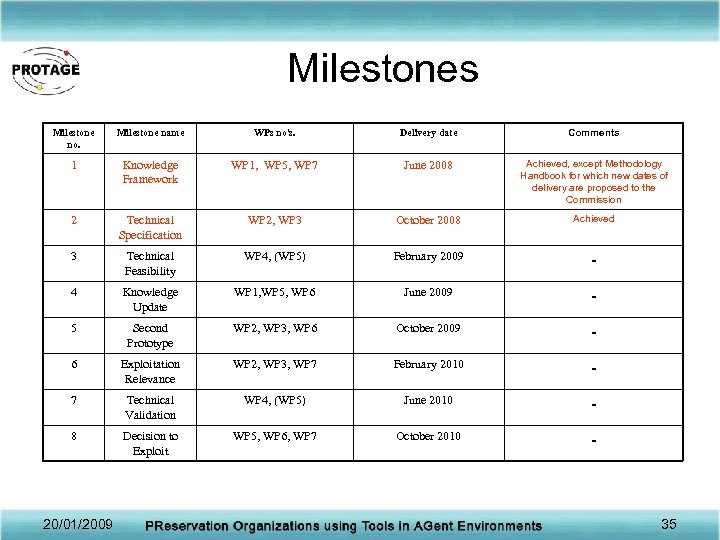 PROTAGE

Milestones

| Milestone no. | Milestone name | WPs no's. | Delivery date | Comments |
|---|---|---|---|---|
| 1 | Knowledge Framework | WP1, WP5, WP7 | June 2008 | Achieved, except Methodology Handbook for which new dates of delivery are proposed to the Commission |
| 2 | Technical Specification | WP2, WP3 | October 2008 | Achieved |
| 3 | Technical Feasibility | WP4, (WP5) | February 2009 | - |
| 4 | Knowledge Update | WP1,WP5, WP6 | June 2009 | - |
| 5 | Second Prototype | WP2, WP3, WP6 | October 2009 | - |
| 6 | Exploitation Relevance | WP2, WP3, WP7 | February 2010 | - |
| 7 | Technical Validation | WP4, (WP5) | June 2010 | - |
| 8 | Decision to Exploit | WP5, WP6, WP7 | October 2010 | - |

20/01/2009 PReservation Organizations using Tools in AGent Environments 35